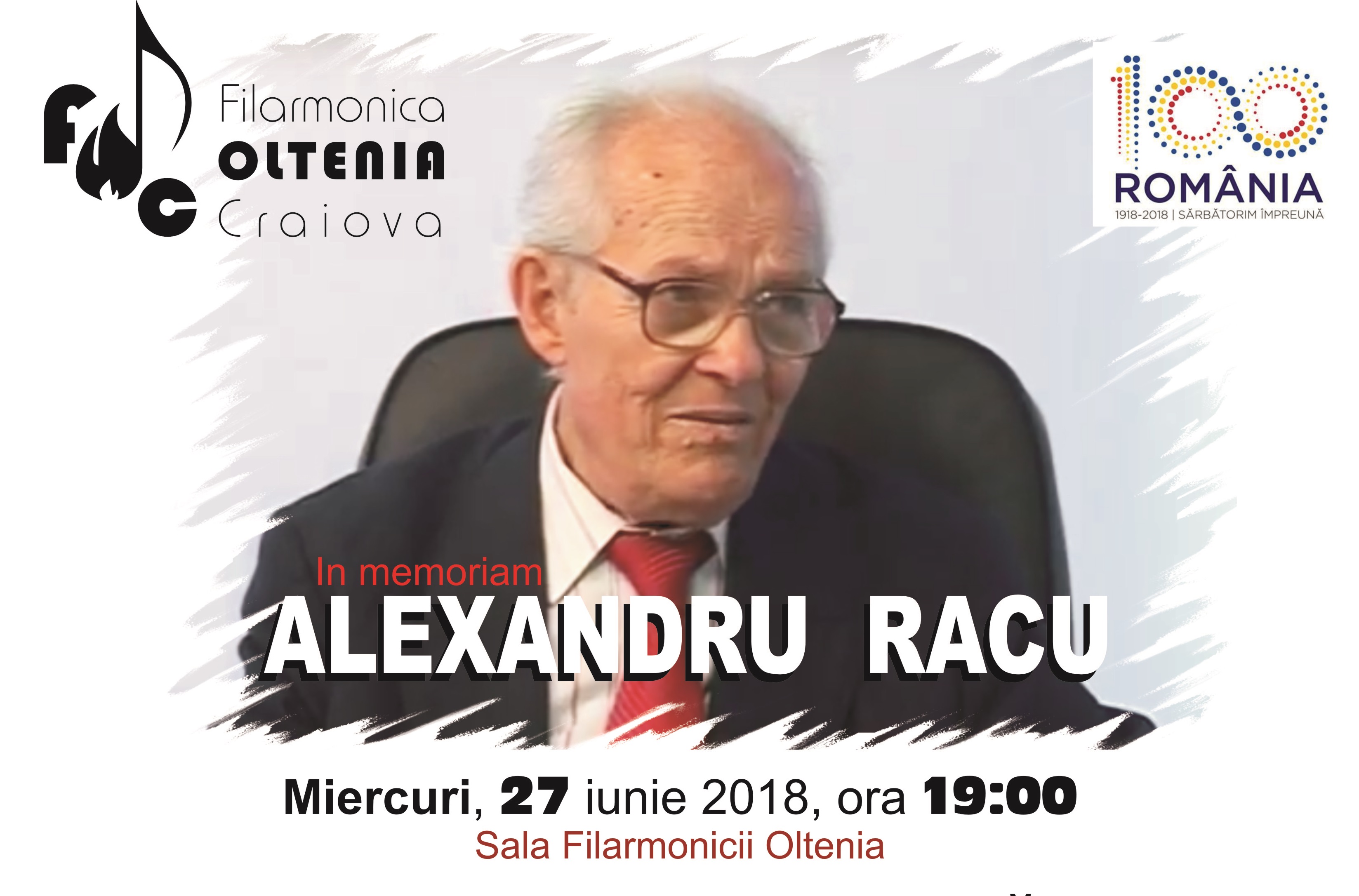 FOC

Filarmonica
OLTENIA
Craiova

100
ROMÂNIA
1918-2018 | SĂRBĂTORIM ÎMPREUNĂ

In memoriam
ALEXANDRU RACU

Miercuri, 27 iunie 2018, ora 19:00
Sala Filarmonicii Oltenia